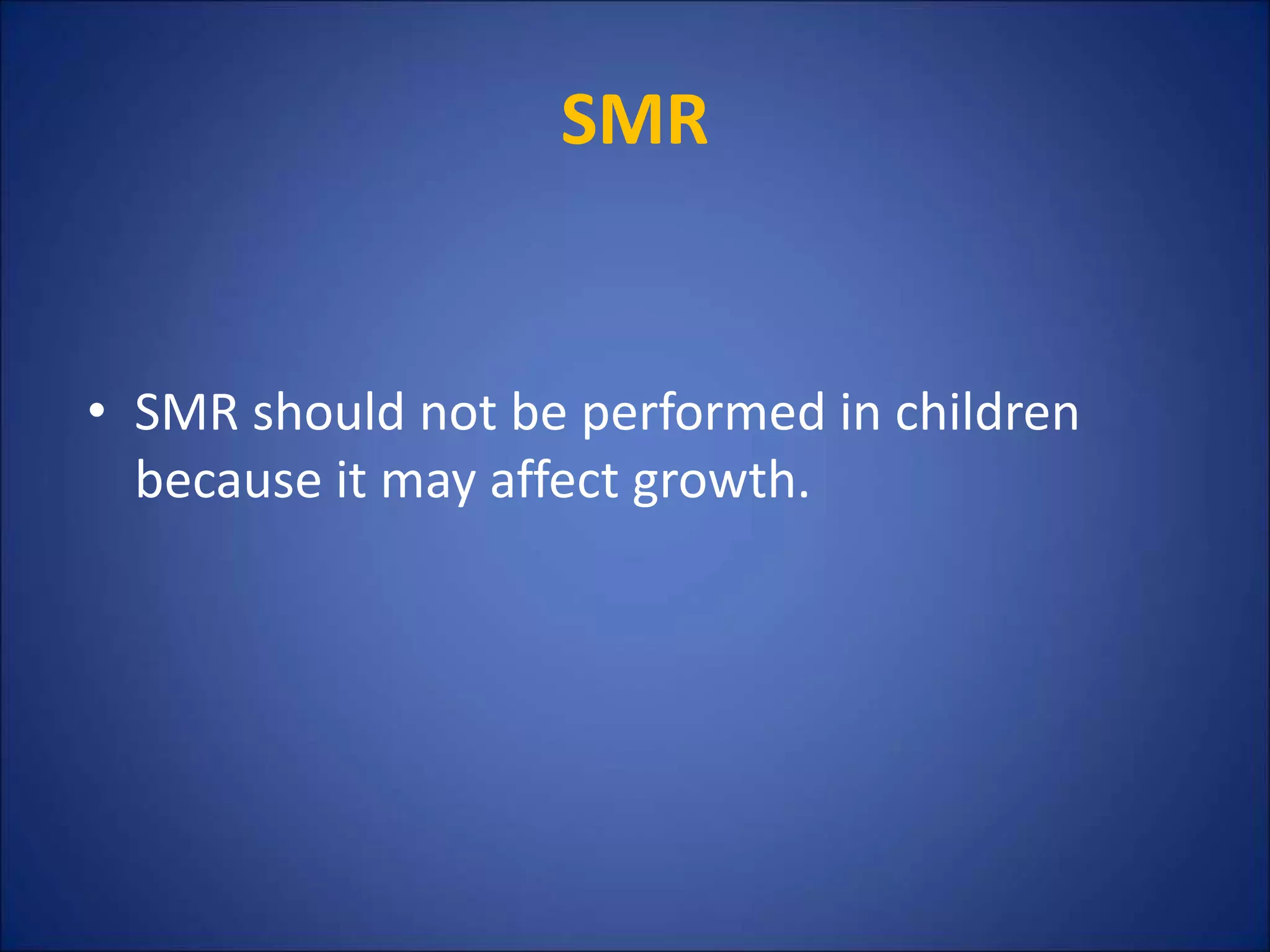 SMR

• SMR should not be performed in children because it may affect growth.